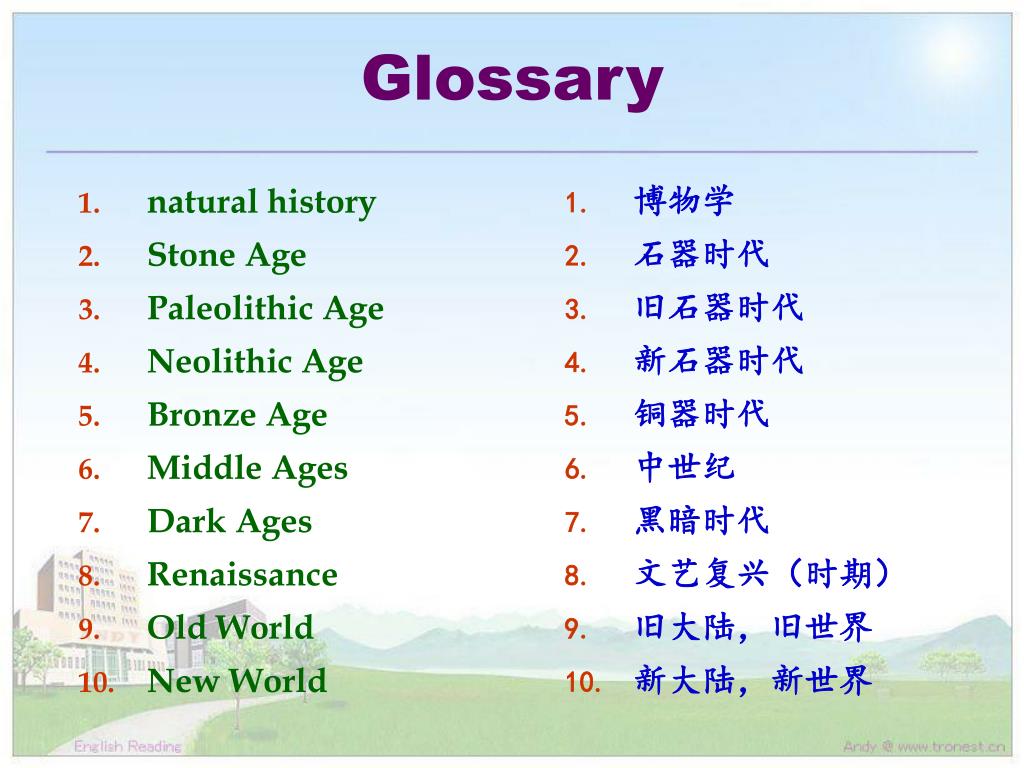 Glossary

1. natural history
2. Stone Age
3. Paleolithic Age
4. Neolithic Age
5. Bronze Age
6. Middle Ages
7. Dark Ages
8. Renaissance
9. Old World
10. New World

1. 博物学
2. 石器时代
3. 旧石器时代
4. 新石器时代
5. 铜器时代
6. 中世纪
7. 黑暗时代
8. 文艺复兴（时期）
9. 旧大陆，旧世界
10. 新大陆，新世界

English Reading
Andy @ www.tronest.cn